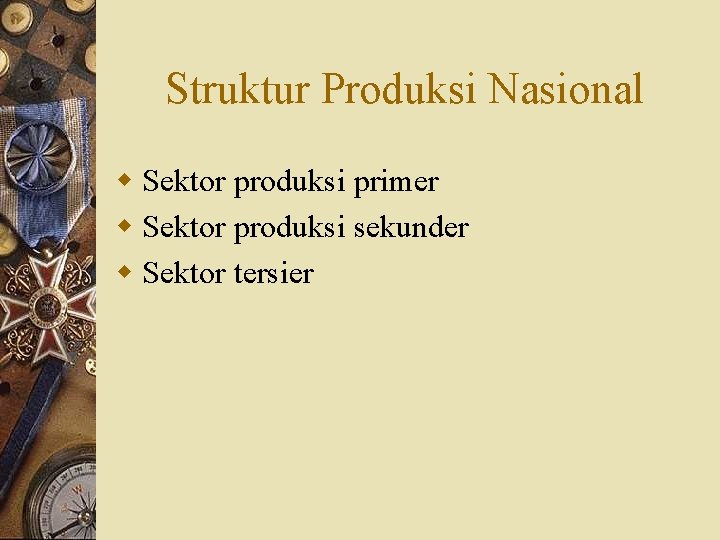 Struktur Produksi Nasional

- Sektor produksi primer
- Sektor produksi sekunder
- Sektor tersier